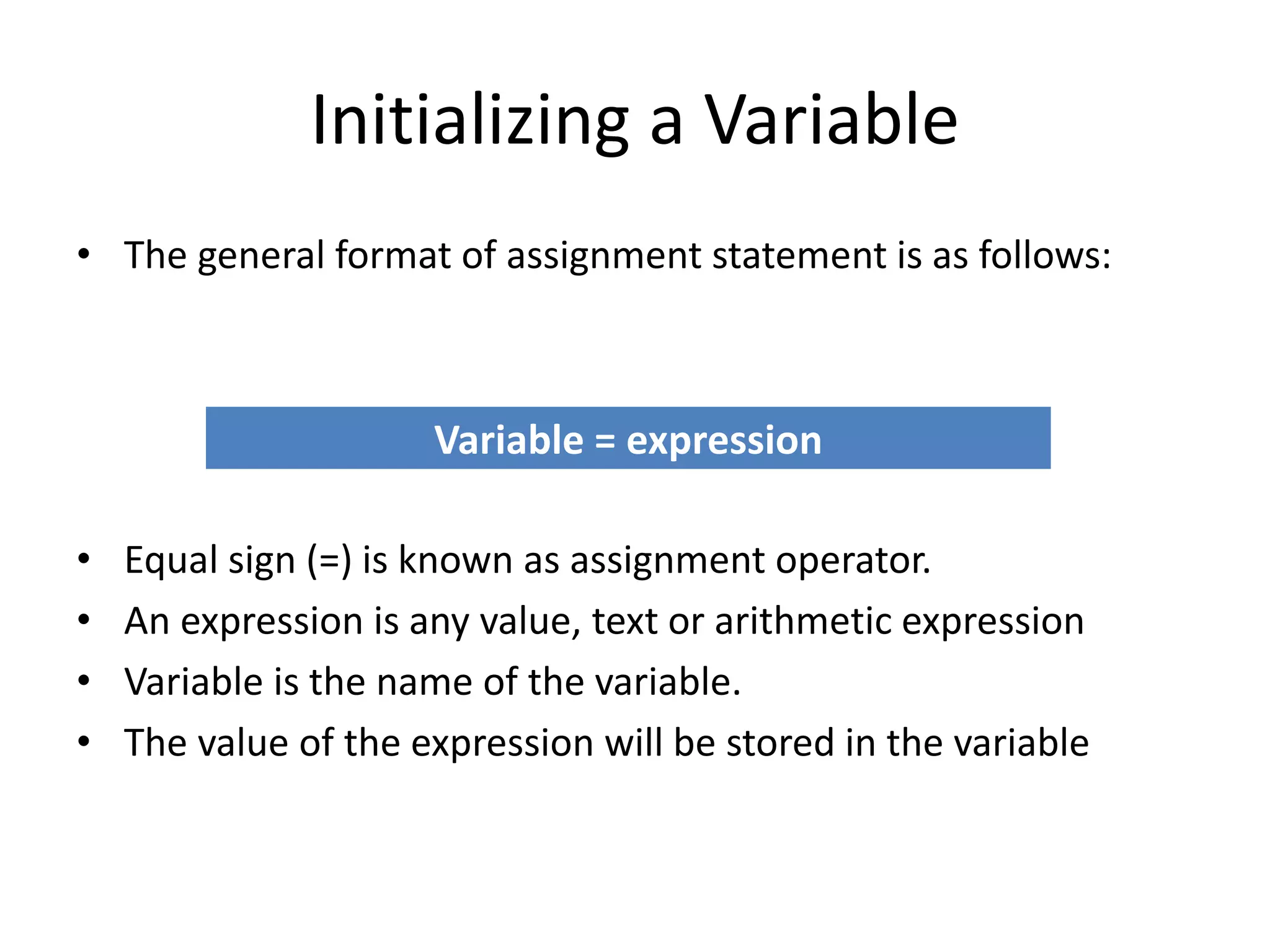 Initializing a Variable

• The general format of assignment statement is as follows:

Variable = expression

• Equal sign (=) is known as assignment operator.
• An expression is any value, text or arithmetic expression
• Variable is the name of the variable.
• The value of the expression will be stored in the variable